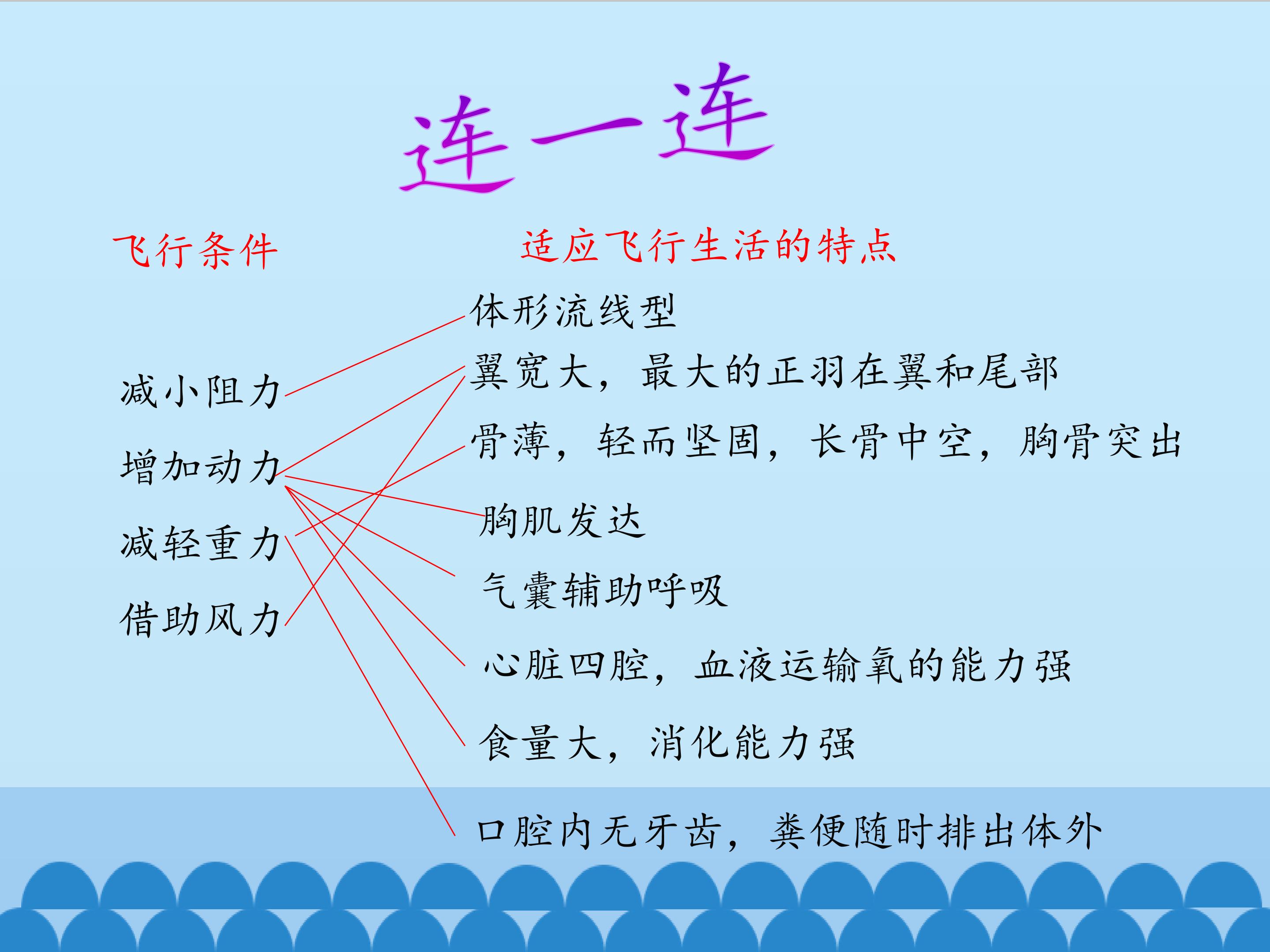 连一连

飞行条件

减小阻力
增加动力
减轻重力
借助风力

适应飞行生活的特点

体形流线型
翼宽大，最大的正羽在翼和尾部
骨薄，轻而坚固，长骨中空，胸骨突出
胸肌发达
气囊辅助呼吸
心脏四腔，血液运输氧的能力强
食量大，消化能力强
口腔内无牙齿，粪便随时排出体外